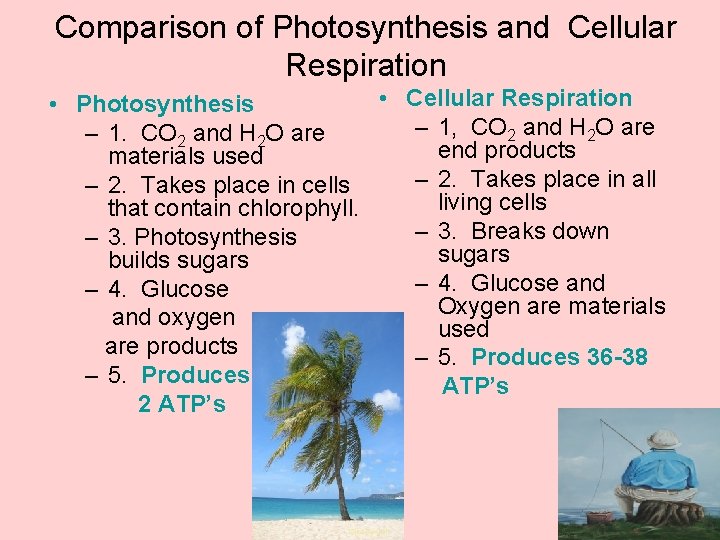 Comparison of Photosynthesis and Cellular Respiration

• Photosynthesis
– 1. $CO_2$ and $H_2O$ are materials used
– 2. Takes place in cells that contain chlorophyll.
– 3. Photosynthesis builds sugars
– 4. Glucose and oxygen are products
– 5. Produces 2 ATP's

• Cellular Respiration
– 1, $CO_2$ and $H_2O$ are end products
– 2. Takes place in all living cells
– 3. Breaks down sugars
– 4. Glucose and Oxygen are materials used
– 5. Produces 36-38 ATP's